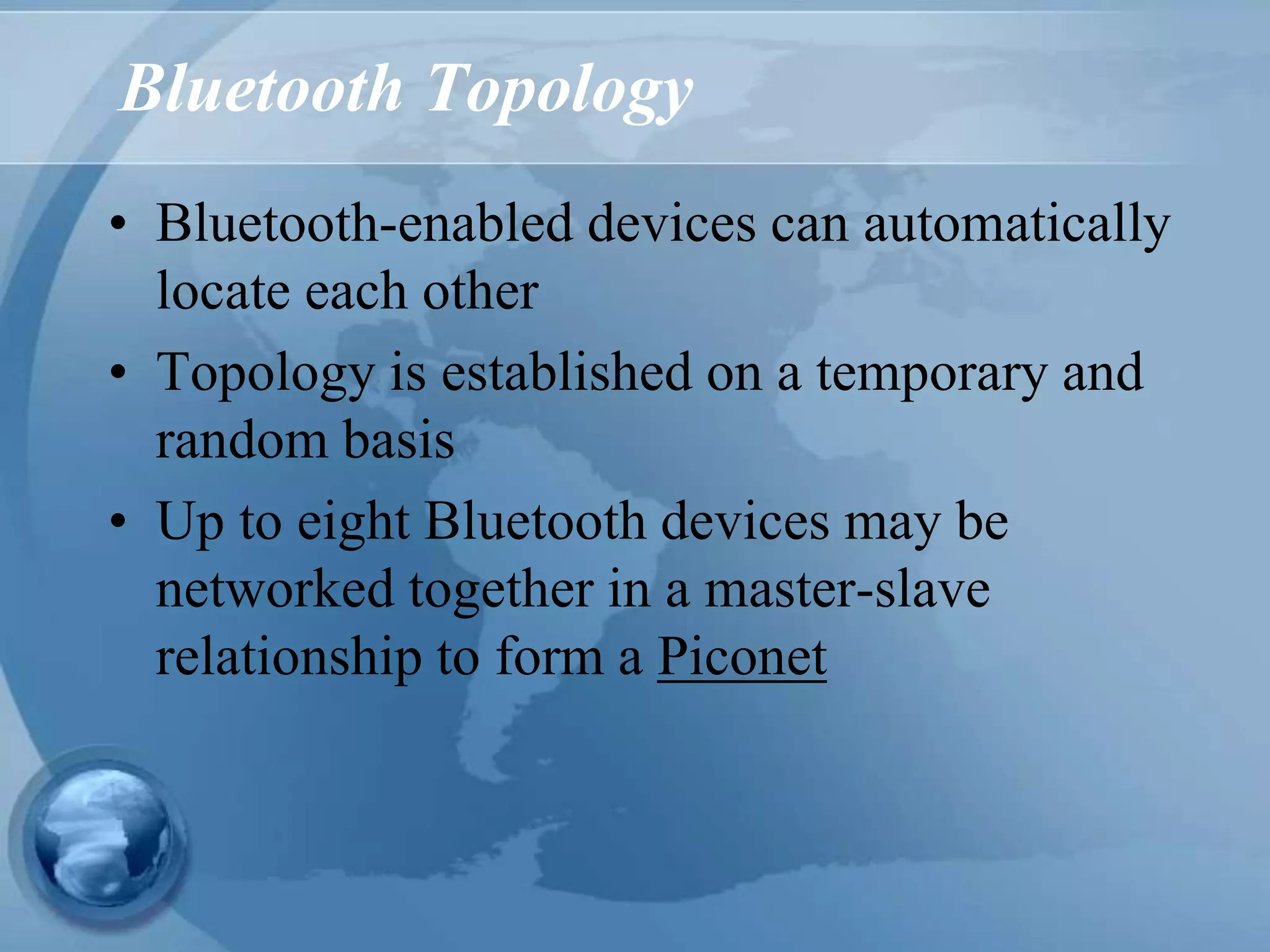 Bluetooth Topology

• Bluetooth-enabled devices can automatically locate each other

• Topology is established on a temporary and random basis

• Up to eight Bluetooth devices may be networked together in a master-slave relationship to form a Piconet